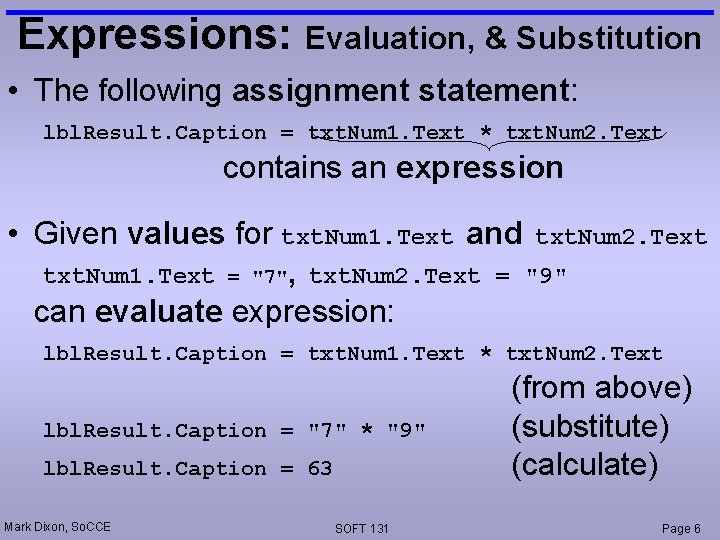 Expressions: Evaluation, & Substitution

• The following assignment statement:

lblResult.Caption = txtNum1.Text * txtNum2.Text

contains an expression

• Given values for txtNum1.Text and txtNum2.Text

txtNum1.Text = "7", txtNum2.Text = "9"

can evaluate expression:

lblResult.Caption = txtNum1.Text * txtNum2.Text

(from above)

lblResult.Caption = "7" * "9" (substitute)

lblResult.Caption = 63 (calculate)

Mark Dixon, SoCCE

SOFT 131

Page 6